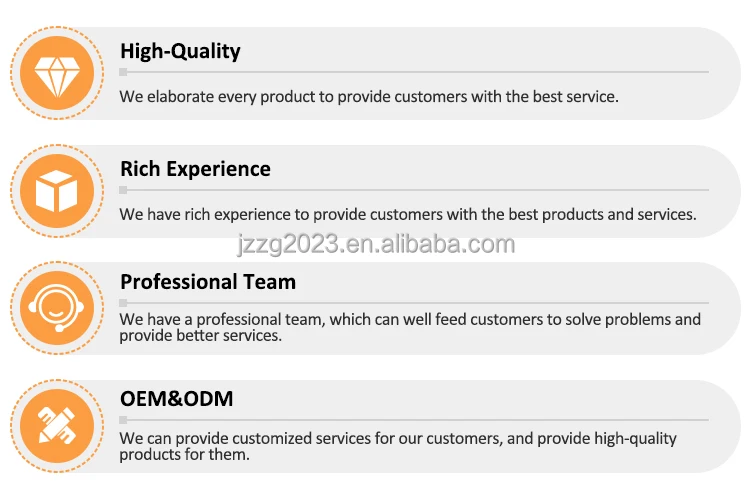 High-Quality

We elaborate every product to provide customers with the best service.

Rich Experience

We have rich experience to provide customers with the best products and services.

jzzg2023.en.alibaba.com

Professional Team

We have a professional team, which can well feed customers to solve problems and provide better services.

OEM&ODM

We can provide customized services for our customers, and provide high-quality products for them.